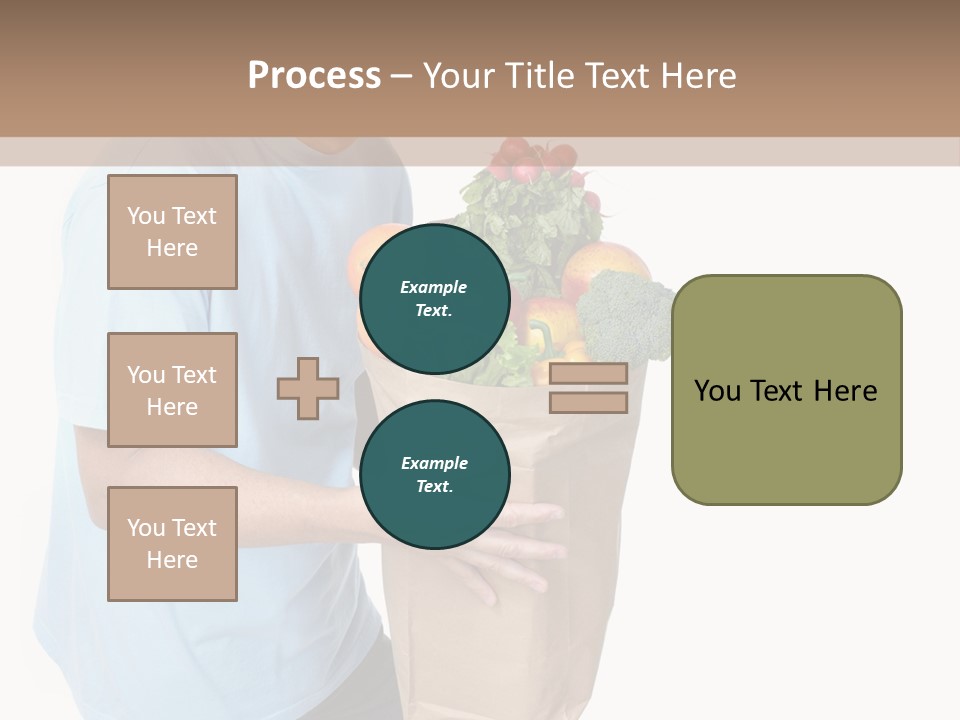 Process – Your Title Text Here

You Text Here

You Text Here

You Text Here

Example Text.

Example Text.

You Text Here